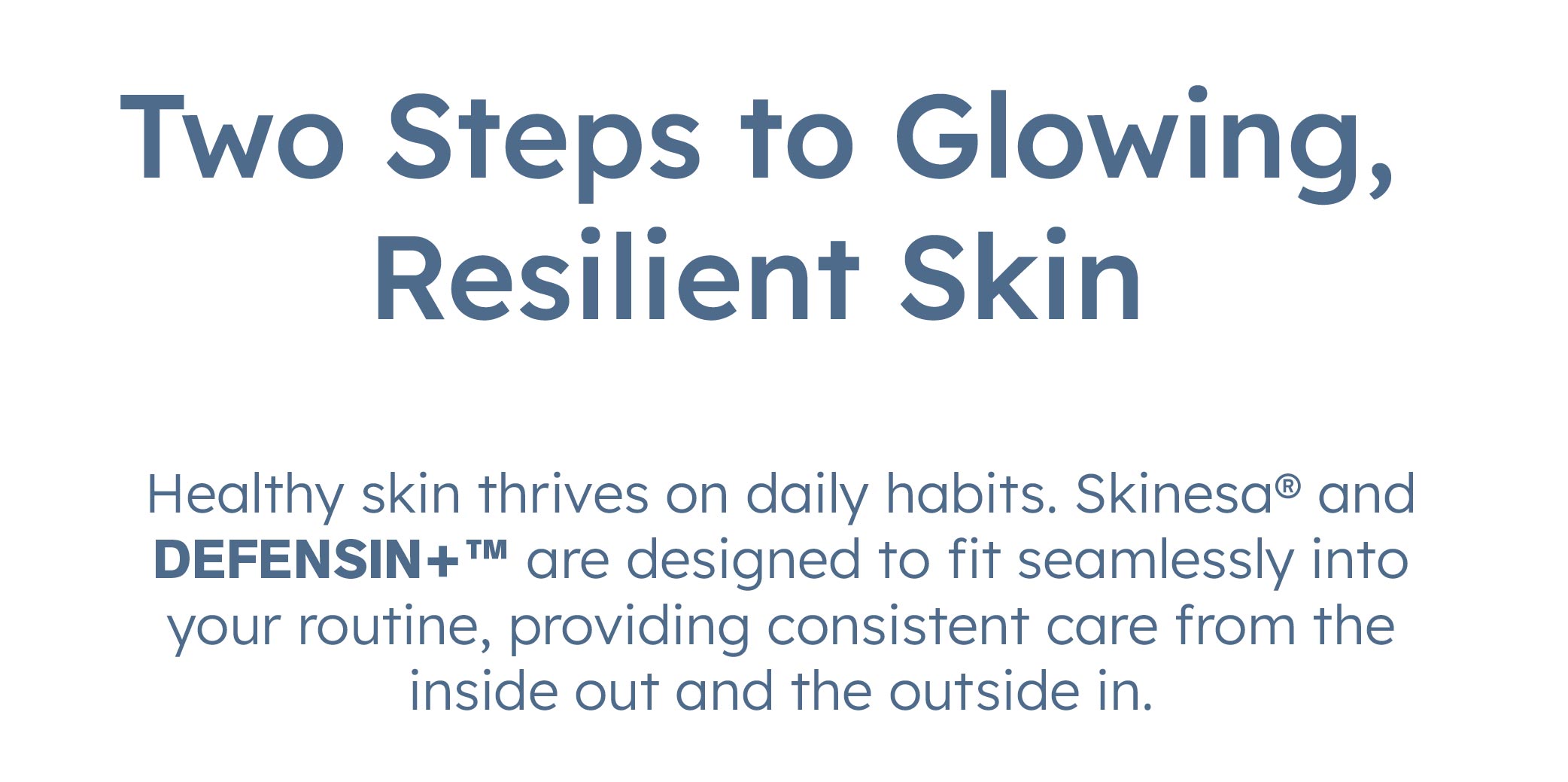 Two Steps to Glowing, Resilient Skin

Healthy skin thrives on daily habits. Skinesa® and DEFENSIN+™ are designed to fit seamlessly into your routine, providing consistent care from the inside out and the outside in.